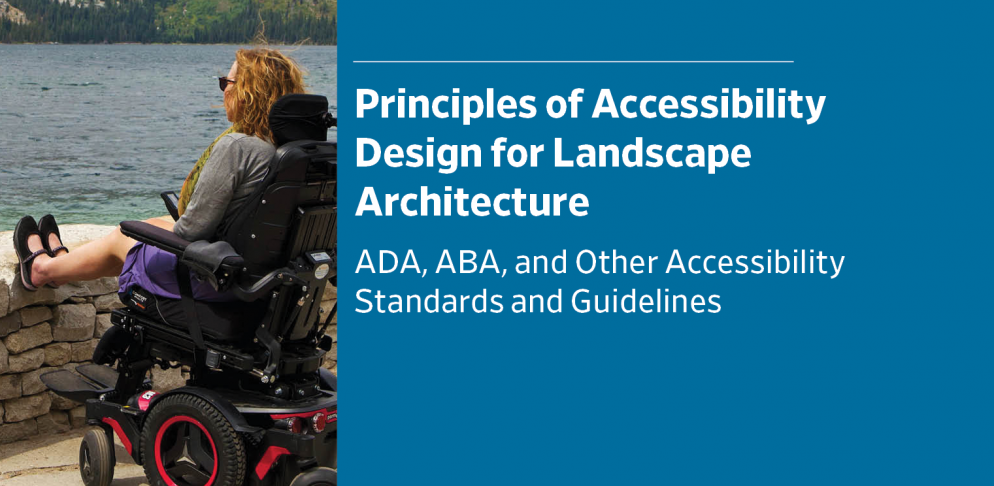 Principles of Accessibility Design for Landscape Architecture

ADA, ABA, and Other Accessibility Standards and Guidelines